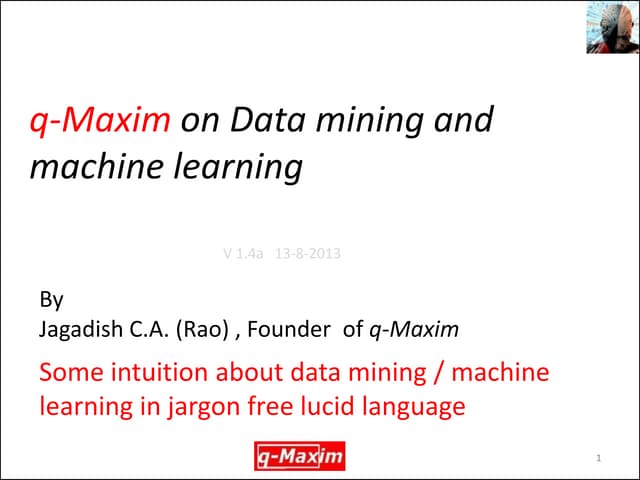 q-Maxim on Data mining and machine learning

V 1.4a 13-8-2013

By
Jagadish C.A. (Rao) , Founder of q-Maxim

Some intuition about data mining / machine learning in jargon free lucid language

q-Maxim

1